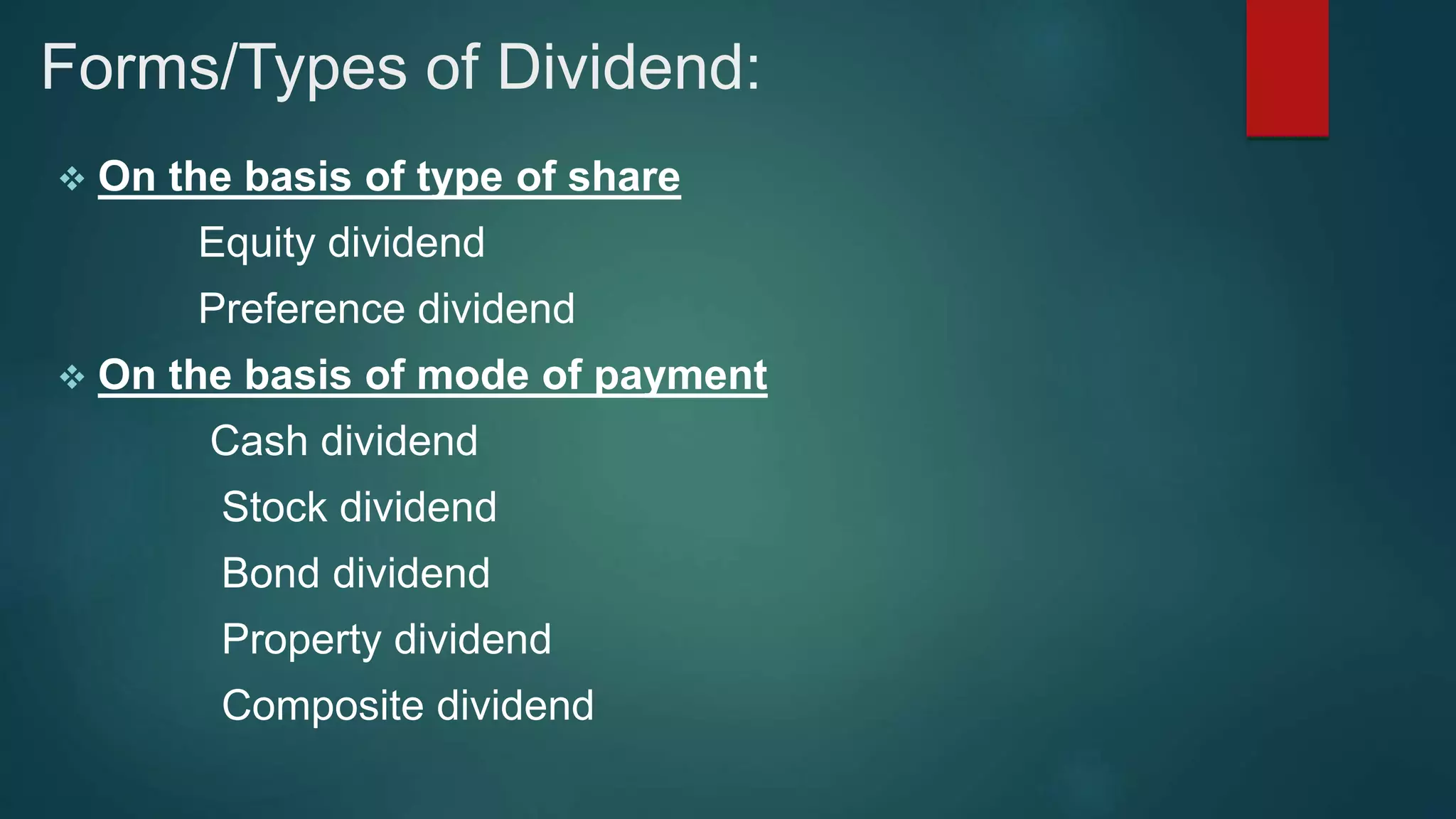 Forms/Types of Dividend:

❖ On the basis of type of share

Equity dividend

Preference dividend

❖ On the basis of mode of payment

Cash dividend

Stock dividend

Bond dividend

Property dividend

Composite dividend